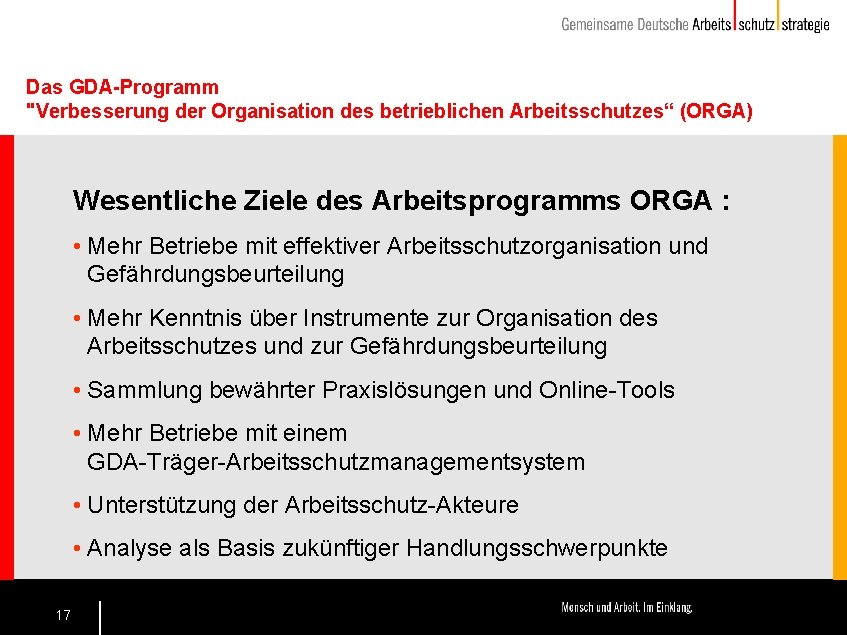 Gemeinsame Deutsche Arbeits schutz strategie

Das GDA-Programm
"Verbesserung der Organisation des betrieblichen Arbeitsschutzes“ (ORGA)

Wesentliche Ziele des Arbeitsprogramms ORGA :

• Mehr Betriebe mit effektiver Arbeitsschutzorganisation und Gefährdungsbeurteilung

• Mehr Kenntnis über Instrumente zur Organisation des Arbeitsschutzes und zur Gefährdungsbeurteilung

• Sammlung bewährter Praxislösungen und Online-Tools

• Mehr Betriebe mit einem GDA-Träger-Arbeitsschutzmanagementsystem

• Unterstützung der Arbeitsschutz-Akteure

• Analyse als Basis zukünftiger Handlungsschwerpunkte

17

Mensch und Arbeit. Im Einklang.